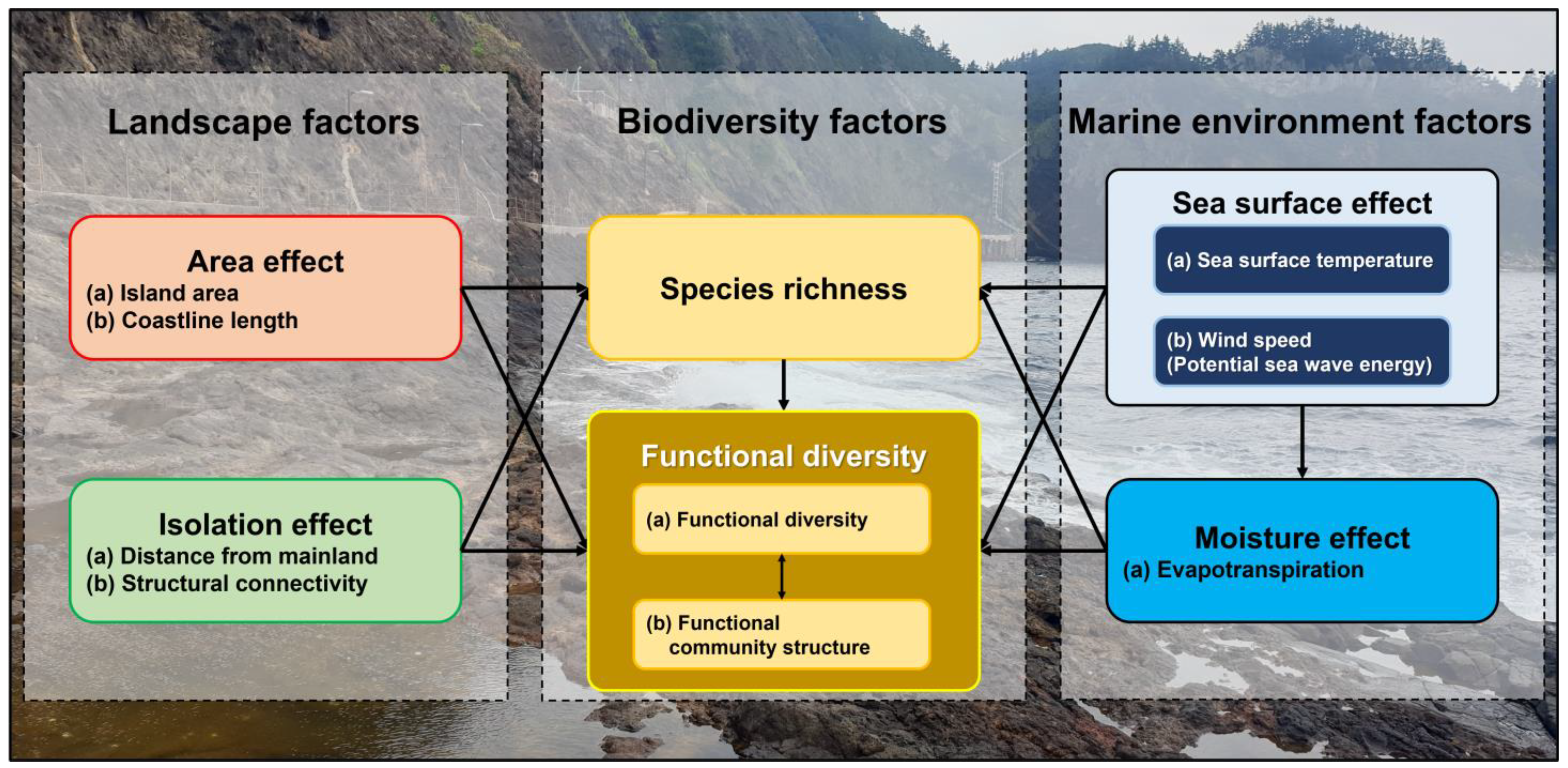 Landscape factors

Area effect
(a) Island area
(b) Coastline length

Isolation effect
(a) Distance from mainland
(b) Structural connectivity

Biodiversity factors

Species richness

Functional diversity
(a) Functional diversity
(b) Functional community structure

Marine environment factors

Sea surface effect
(a) Sea surface temperature
(b) Wind speed (Potential sea wave energy)

Moisture effect
(a) Evapotranspiration